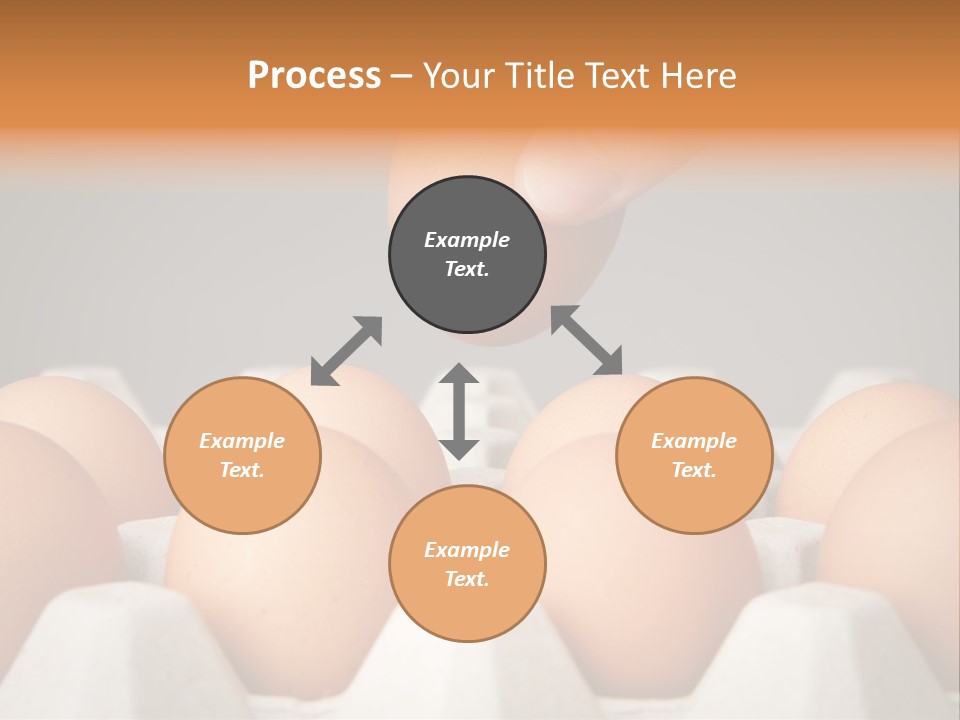 Process – Your Title Text Here

Example Text.

Example Text.

Example Text.

Example Text.